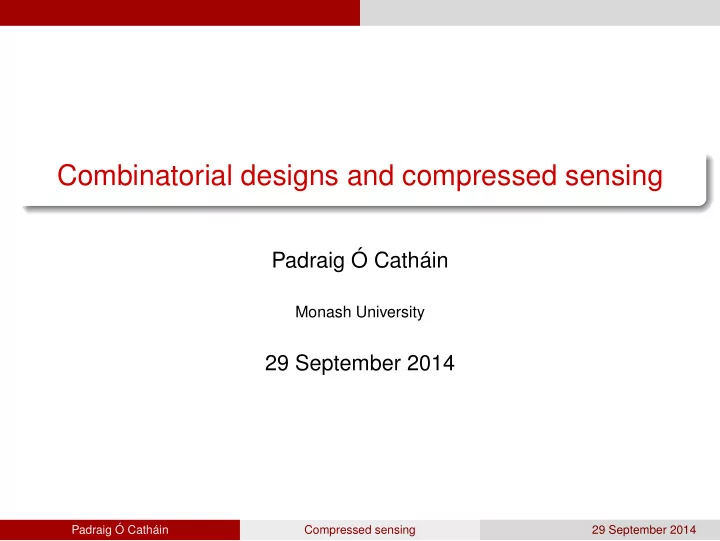 Combinatorial designs and compressed sensing

Padraig Ó Catháin

Monash University

29 September 2014

Padraig Ó Catháin Compressed sensing 29 September 2014